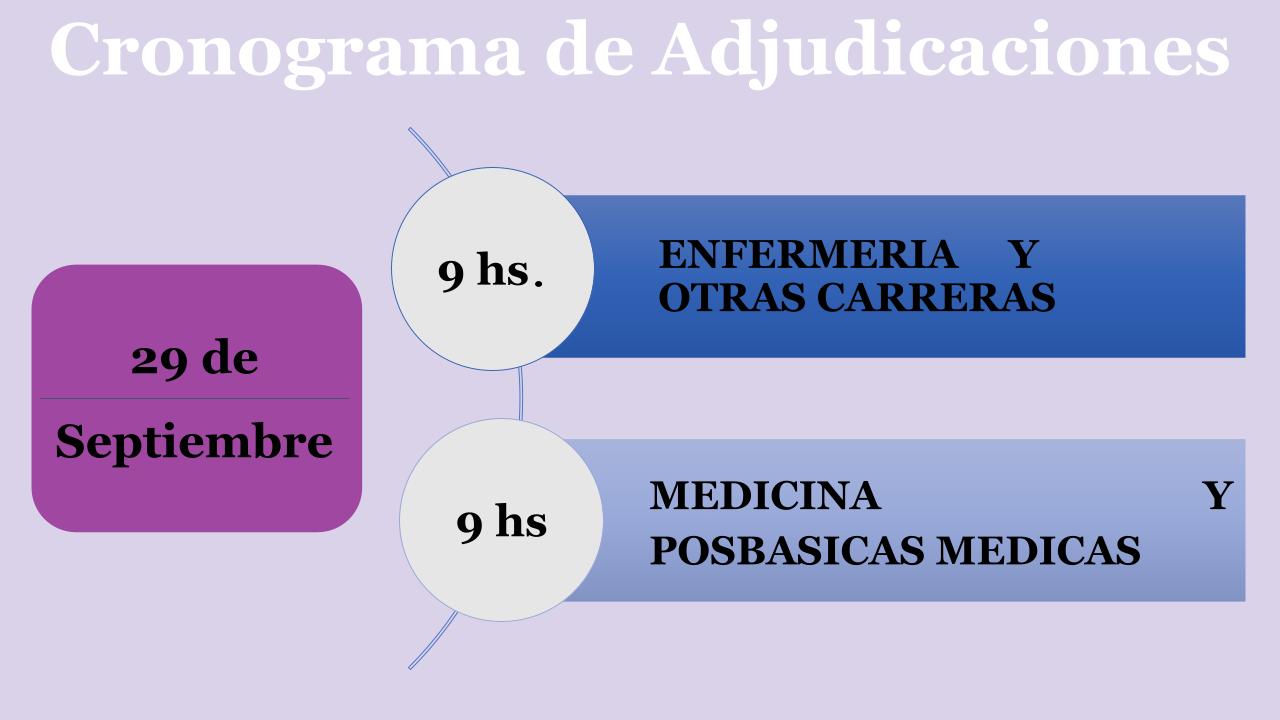 Cronograma de Adjudicaciones

29 de

Septiembre

9 hs.

ENFERMERIA Y OTRAS CARRERAS

9 hs

MEDICINA Y POSBASICAS MEDICAS